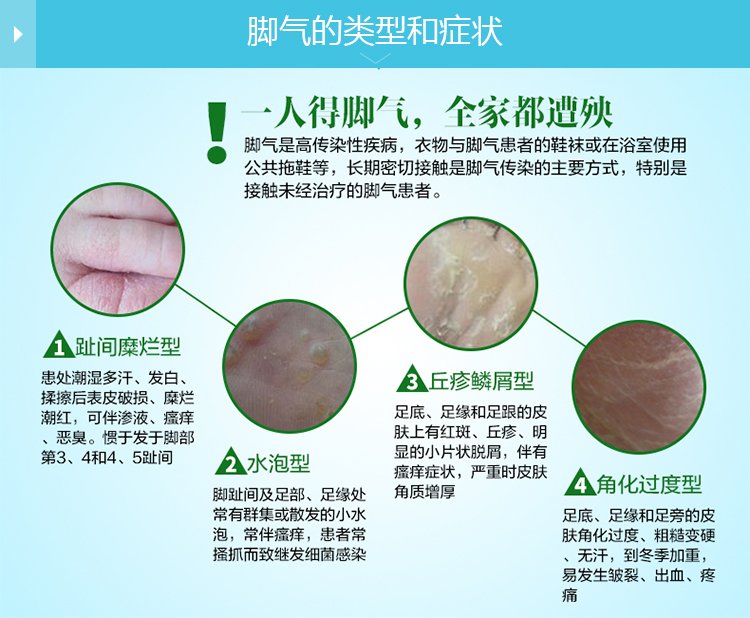 脚气的类型和症状

!一人得脚气，全家都遭殃

脚气是高传染性疾病，衣物与脚气患者的鞋袜或在浴室使用公共拖鞋等，长期密切接触是脚气传染的主要方式，特别是接触未经治疗的脚气患者。

1 趾间糜烂型

患处潮湿多汗、发白、揉擦后表皮破损、糜烂潮红，可伴渗液、瘙痒、恶臭。惯于发于脚部第3、4和4、5趾间

2 水泡型

脚趾间及足部、足缘处常有群集或散发的小水泡，常伴瘙痒，患者常搔抓而致继发细菌感染

3 丘疹鳞屑型

足底、足缘和足跟的皮肤上有红斑、丘疹、明显的小片状脱屑，伴有瘙痒症状，严重时皮肤角质增厚

4 角化过度型

足底、足缘和足旁的皮肤角化过度、粗糙变硬、无汗，到冬季加重，易发生皲裂、出血、疼痛